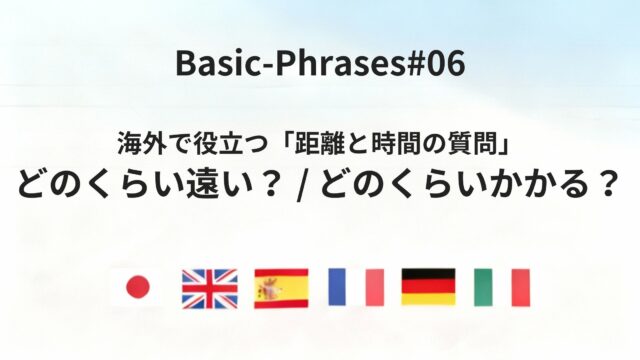 Basic-Phrases#06

海外で役立つ「距離と時間の質問」
どのくらい遠い？ / どのくらいかかる？